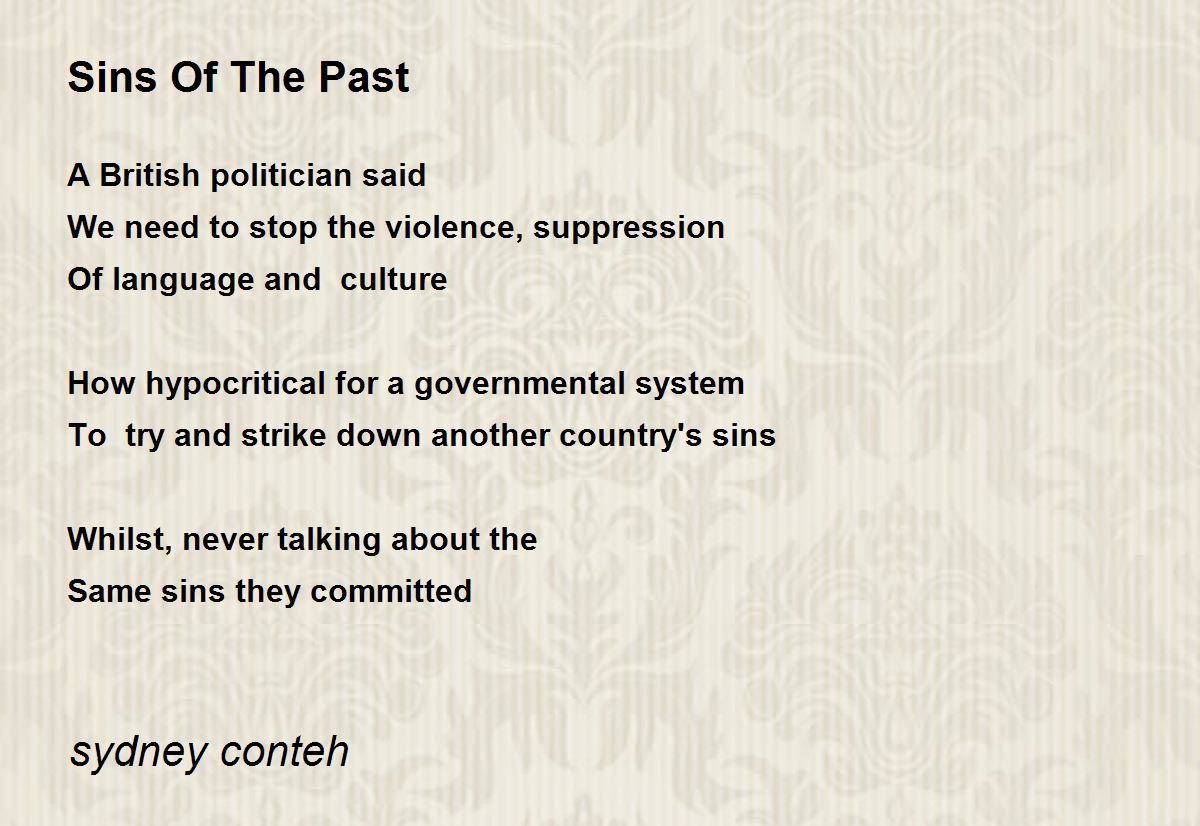 Sins Of The Past

A British politician said
We need to stop the violence, suppression
Of language and  culture

How hypocritical for a governmental system
To  try and strike down another country's sins

Whilst, never talking about the
Same sins they committed

sydney conteh